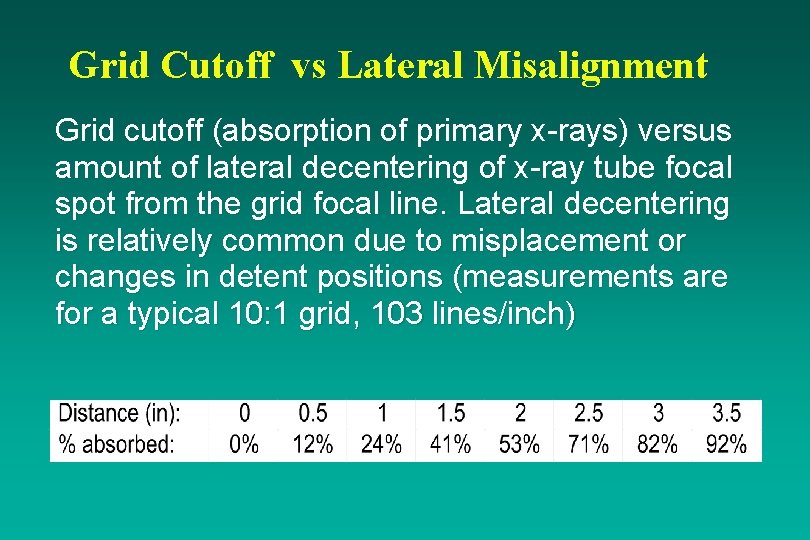 Grid Cutoff vs Lateral Misalignment

Grid cutoff (absorption of primary x-rays) versus amount of lateral decentering of x-ray tube focal spot from the grid focal line. Lateral decentering is relatively common due to misplacement or changes in detent positions (measurements are for a typical 10:1 grid, 103 lines/inch)

| Distance (in): | 0 | 0.5 | 1 | 1.5 | 2 | 2.5 | 3 | 3.5 |
|---|---|---|---|---|---|---|---|---|
| % absorbed: | 0% | 12% | 24% | 41% | 53% | 71% | 82% | 92% |